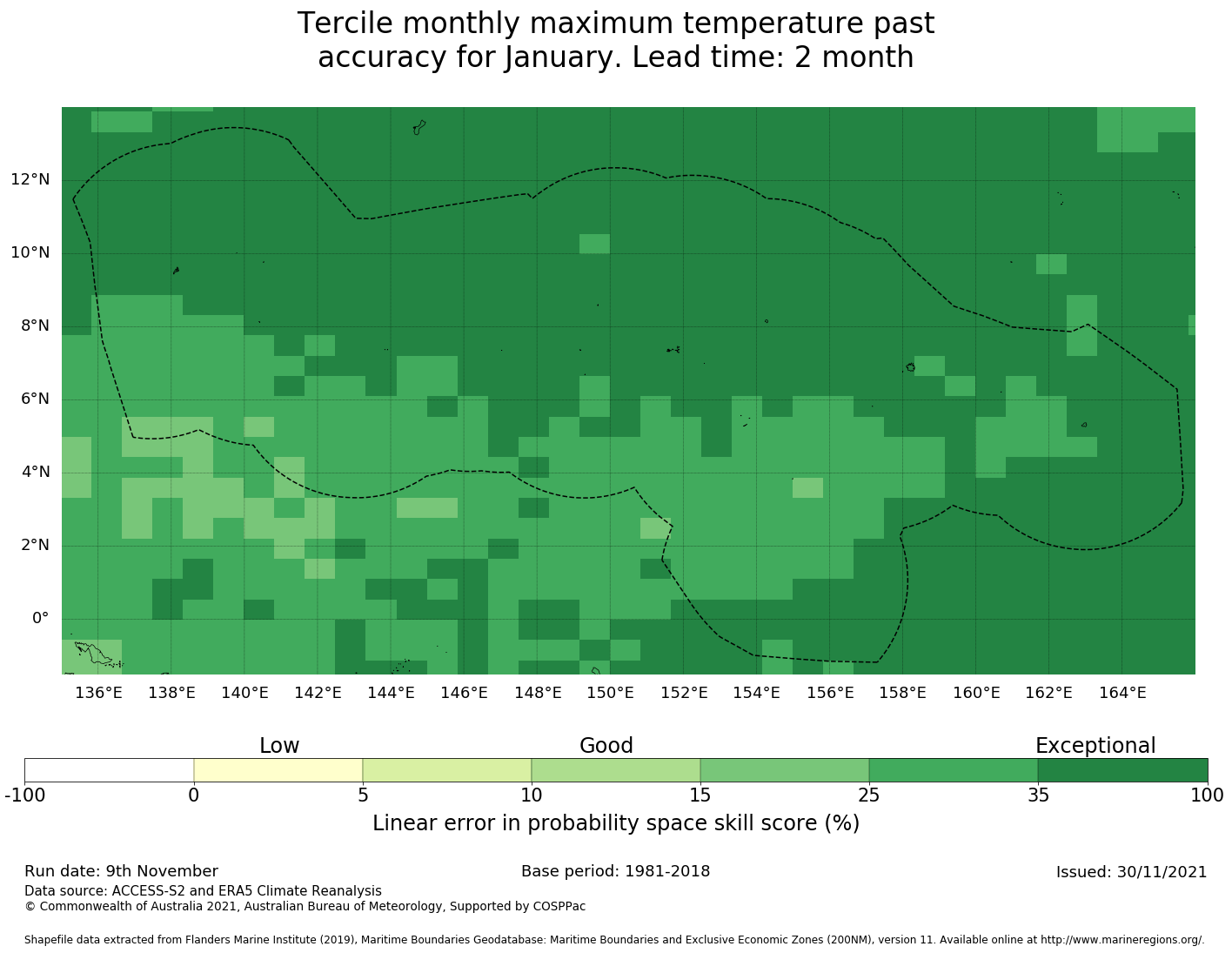 Tercile monthly maximum temperature past accuracy for January. Lead time: 2 month

12°N
10°N
8°N
6°N
4°N
2°N
0°

136°E 138°E 140°E 142°E 144°E 146°E 148°E 150°E 152°E 154°E 156°E 158°E 160°E 162°E 164°E

Low Good Exceptional

-100 0 5 10 15 25 35 100

Linear error in probability space skill score (%)

Run date: 9th November
Base period: 1981-2018
Issued: 30/11/2021
Data source: ACCESS-S2 and ERA5 Climate Reanalysis
© Commonwealth of Australia 2021, Australian Bureau of Meteorology, Supported by COSPPac

Shapefile data extracted from Flanders Marine Institute (2019), Maritime Boundaries Geodatabase: Maritime Boundaries and Exclusive Economic Zones (200NM), version 11. Available online at http://www.marineregions.org/.